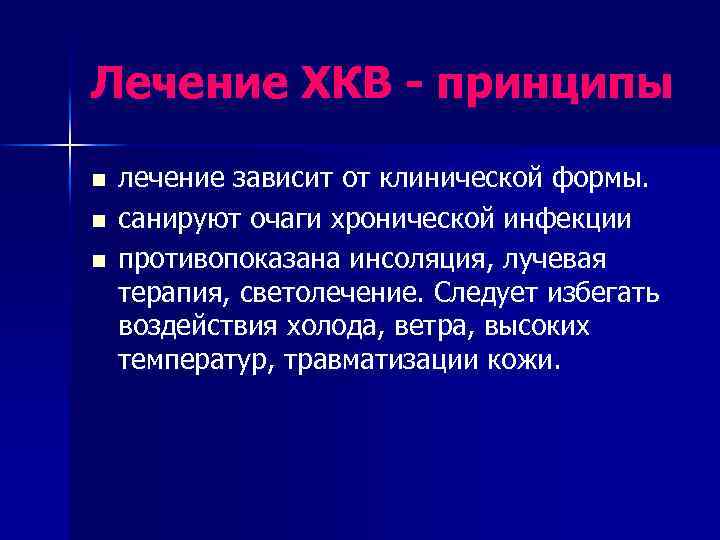 Лечение ХКВ - принципы

- лечение зависит от клинической формы.
- санируют очаги хронической инфекции
- противопоказана инсоляция, лучевая терапия, светолечение. Следует избегать воздействия холода, ветра, высоких температур, травматизации кожи.